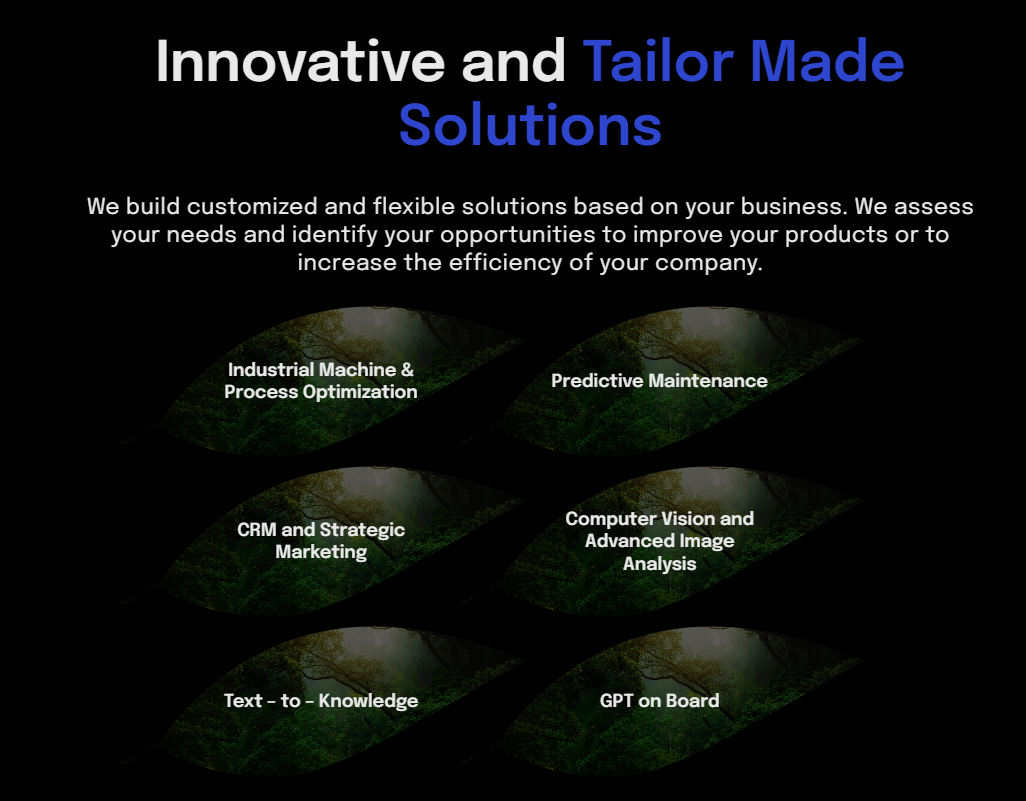 Innovative and Tailor Made Solutions

We build customized and flexible solutions based on your business. We assess your needs and identify your opportunities to improve your products or to increase the efficiency of your company.

Industrial Machine & Process Optimization

Predictive Maintenance

CRM and Strategic Marketing

Computer Vision and Advanced Image Analysis

Text - to - Knowledge

GPT on Board